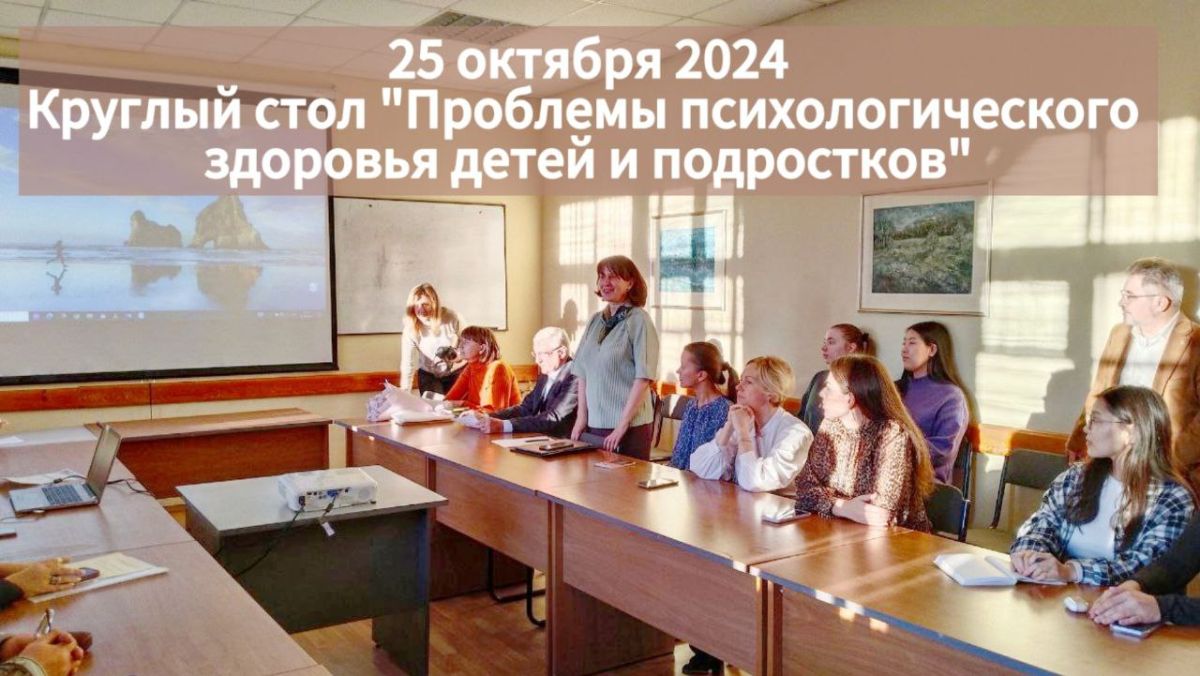 25 октября 2024
Круглый стол "Проблемы психологического здоровья детей и подростков"